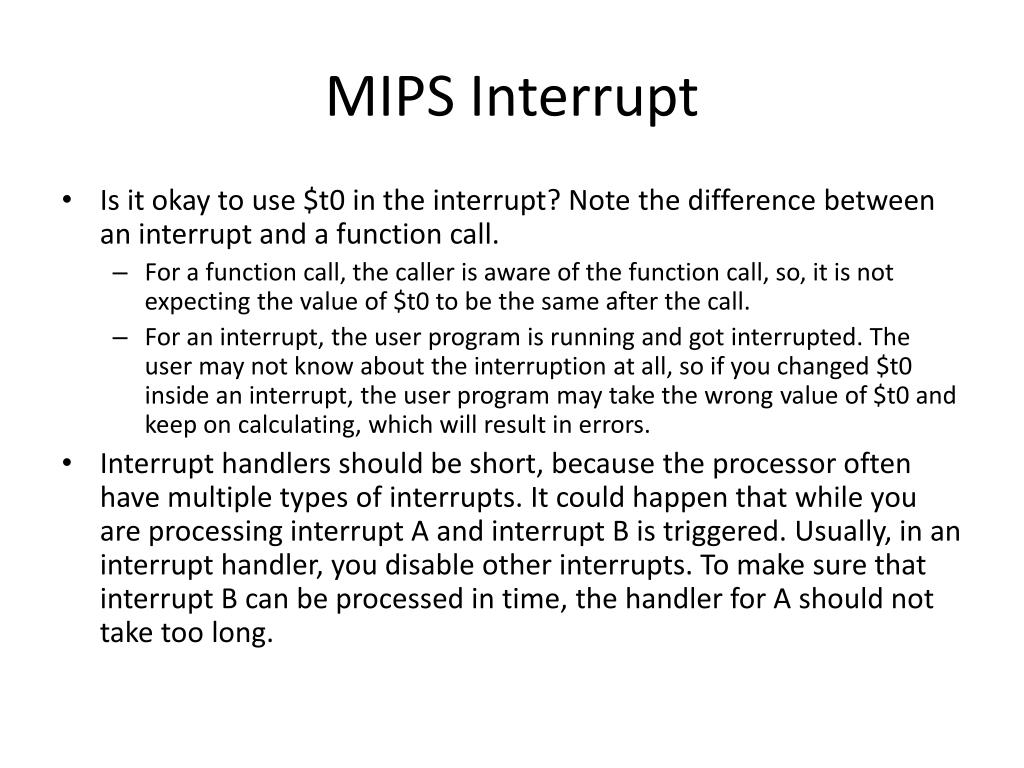 MIPS Interrupt

• Is it okay to use \$t0 in the interrupt? Note the difference between an interrupt and a function call.
  – For a function call, the caller is aware of the function call, so, it is not expecting the value of \$t0 to be the same after the call.
  – For an interrupt, the user program is running and got interrupted. The user may not know about the interruption at all, so if you changed \$t0 inside an interrupt, the user program may take the wrong value of \$t0 and keep on calculating, which will result in errors.
• Interrupt handlers should be short, because the processor often have multiple types of interrupts. It could happen that while you are processing interrupt A and interrupt B is triggered. Usually, in an interrupt handler, you disable other interrupts. To make sure that interrupt B can be processed in time, the handler for A should not take too long.